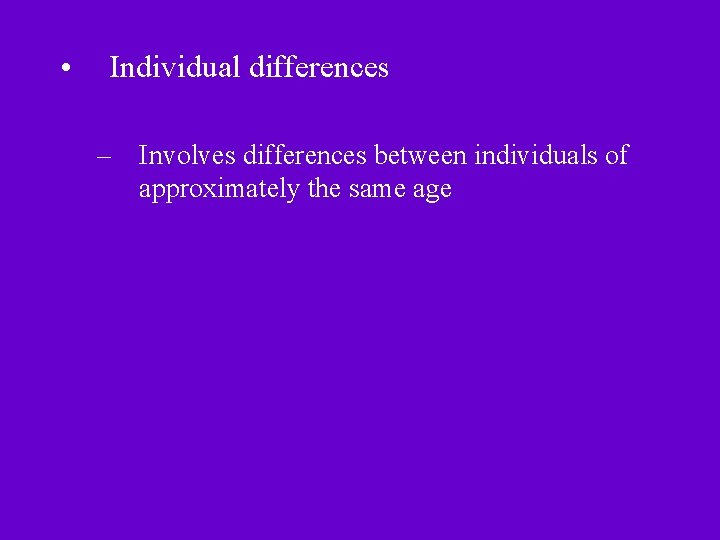 • Individual differences

– Involves differences between individuals of approximately the same age